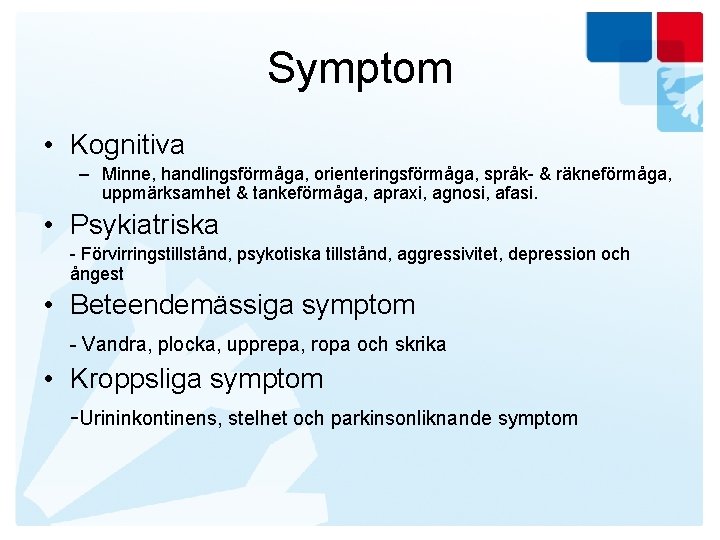 Symptom

• Kognitiva
– Minne, handlingsförmåga, orienteringsförmåga, språk- & räkneförmåga, uppmärksamhet & tankeförmåga, apraxi, agnosi, afasi.

• Psykiatriska
- Förvirringstillstånd, psykotiska tillstånd, aggressivitet, depression och ångest

• Beteendemässiga symptom
- Vandra, plocka, upprepa, ropa och skrika

• Kroppsliga symptom
-Urininkontinens, stelhet och parkinsonliknande symptom